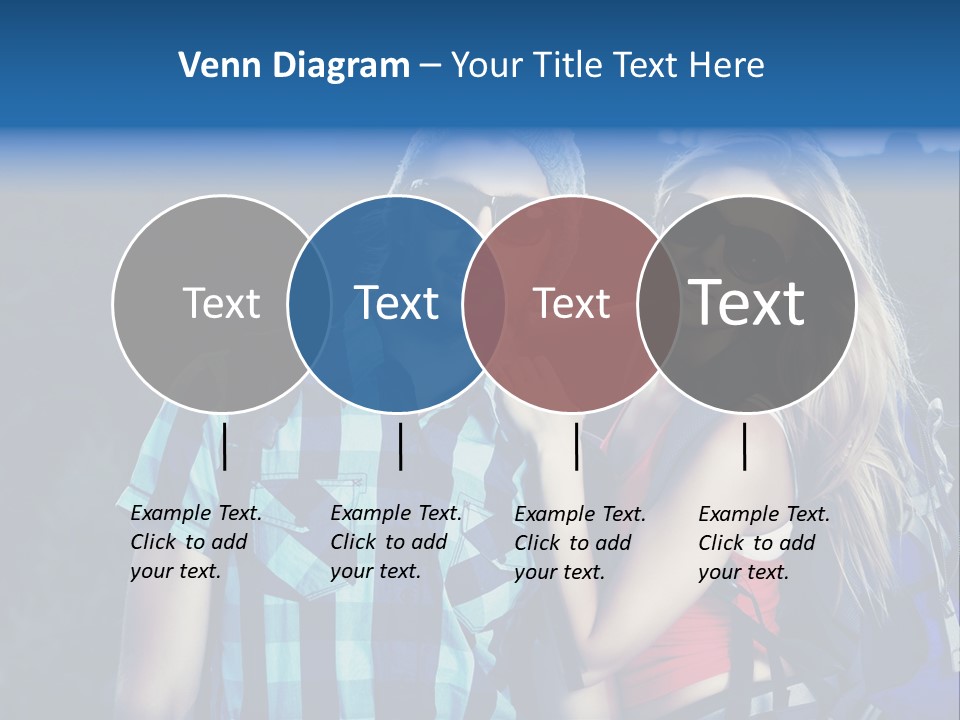 Venn Diagram – Your Title Text Here

Text

Text

Text

Text

Example Text. Click to add your text.

Example Text. Click to add your text.

Example Text. Click to add your text.

Example Text. Click to add your text.